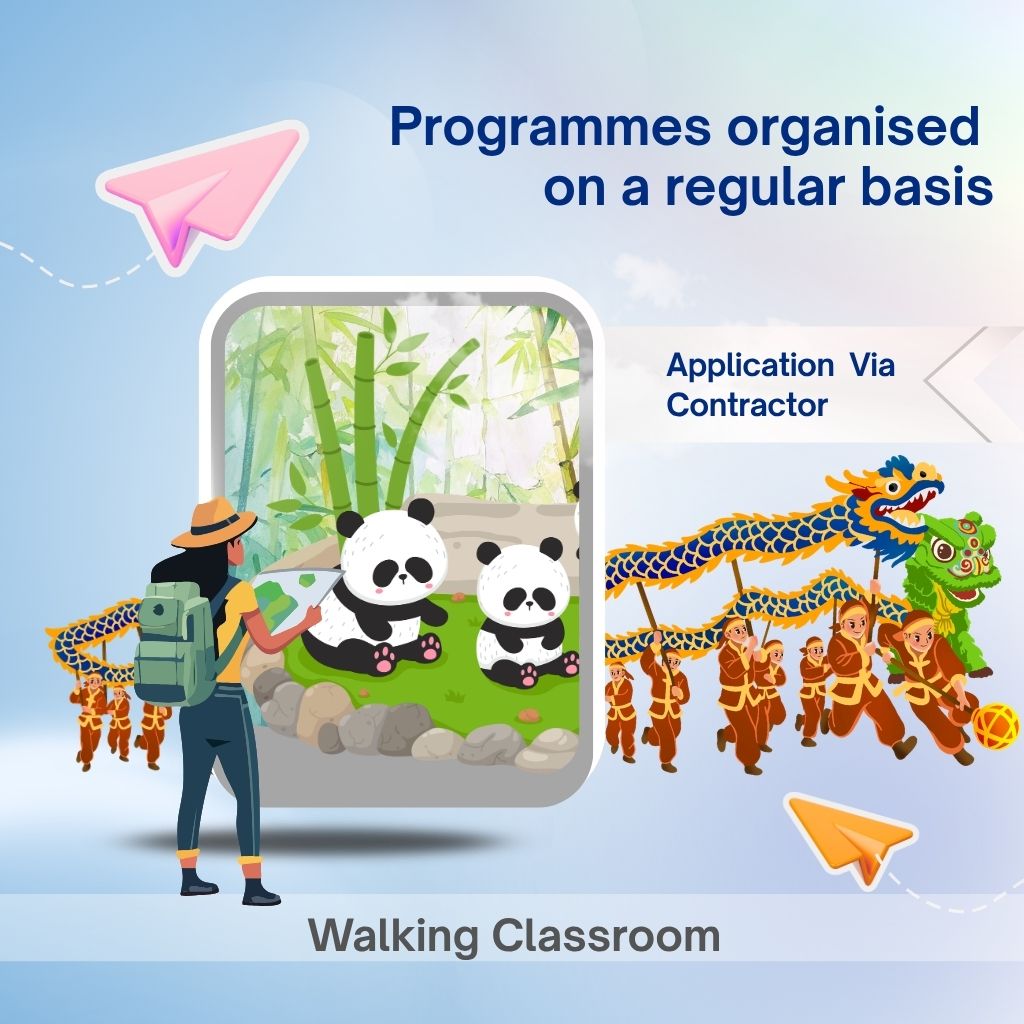 Programmes organised on a regular basis

Application Via Contractor

Walking Classroom